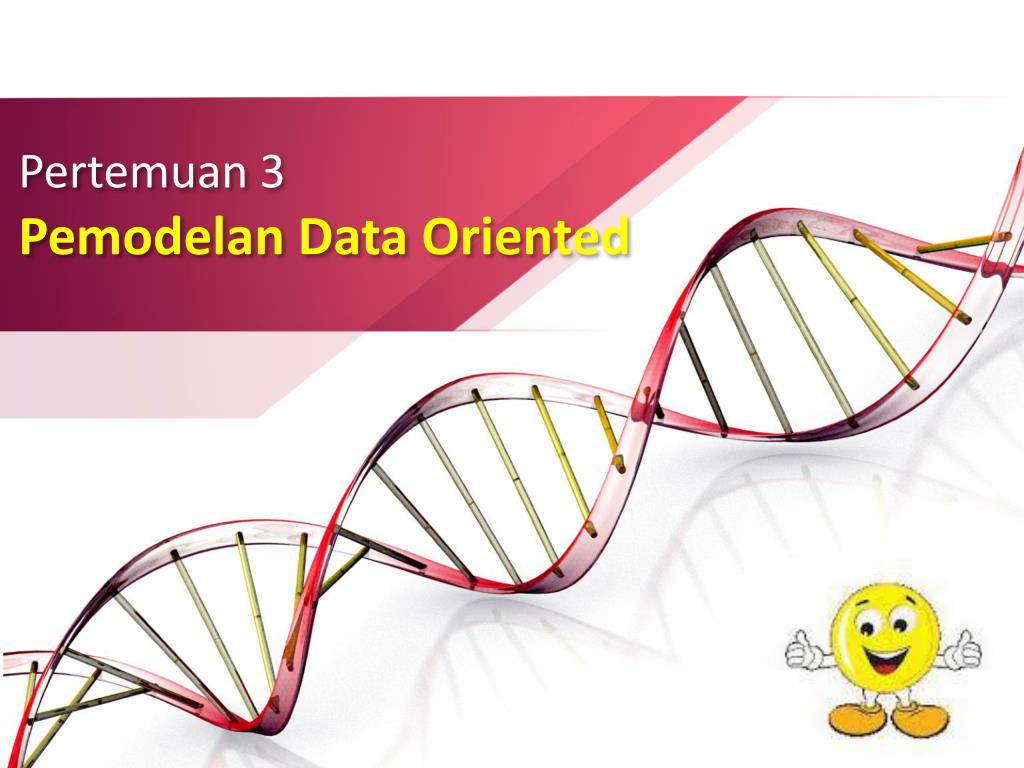 Pertemuan 3
Pemodelan Data Oriented